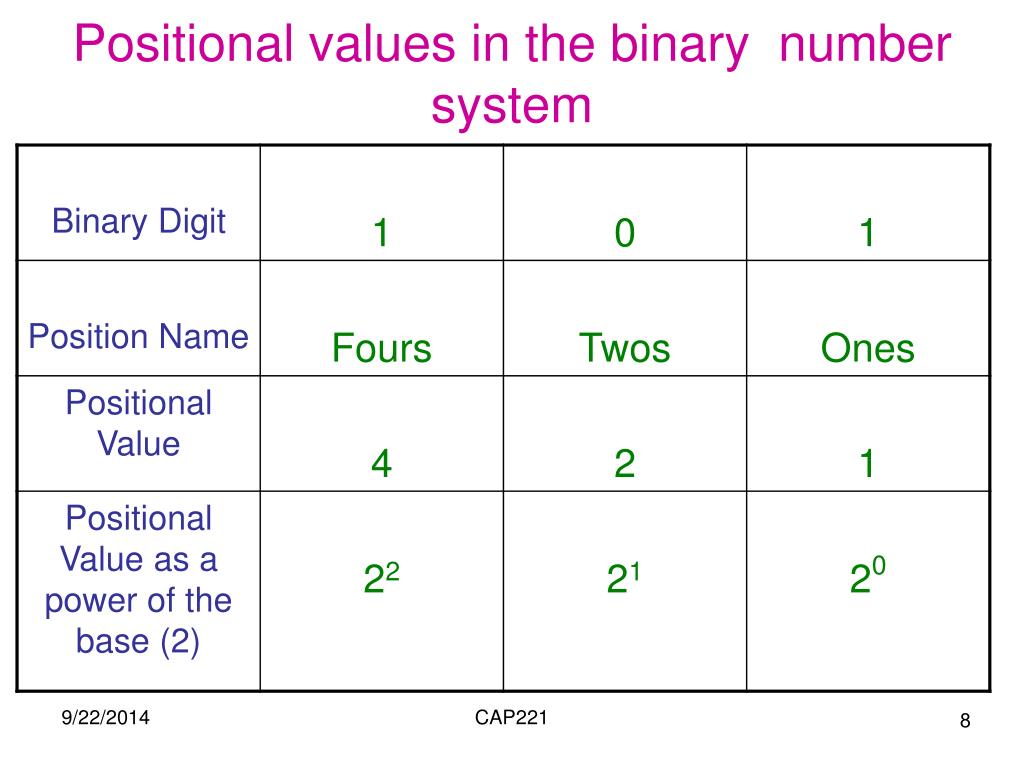 Positional values in the binary number system

| Binary Digit | 1 | 0 | 1 |
|---|---|---|---|
| Position Name | Fours | Twos | Ones |
| Positional Value | 4 | 2 | 1 |
| Positional Value as a power of the base (2) | $2^2$ | $2^1$ | $2^0$ |

9/22/2014

CAP221

8